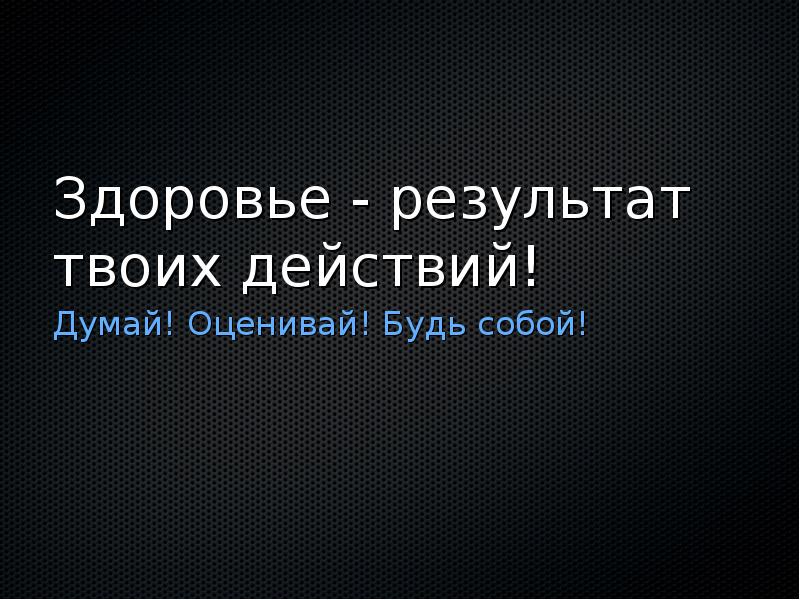 Здоровье - результат твоих действий!

Думай! Оценивай! Будь собой!